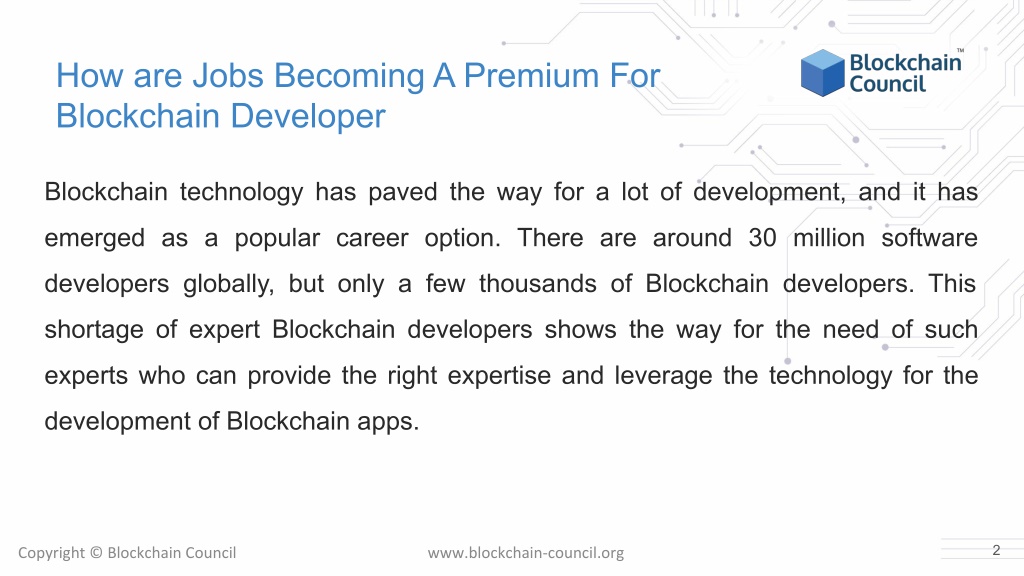 How are Jobs Becoming A Premium For Blockchain Developer

Blockchain Council™

Blockchain technology has paved the way for a lot of development, and it has emerged as a popular career option. There are around 30 million software developers globally, but only a few thousands of Blockchain developers. This shortage of expert Blockchain developers shows the way for the need of such experts who can provide the right expertise and leverage the technology for the development of Blockchain apps.

Copyright © Blockchain Council

www.blockchain-council.org

2